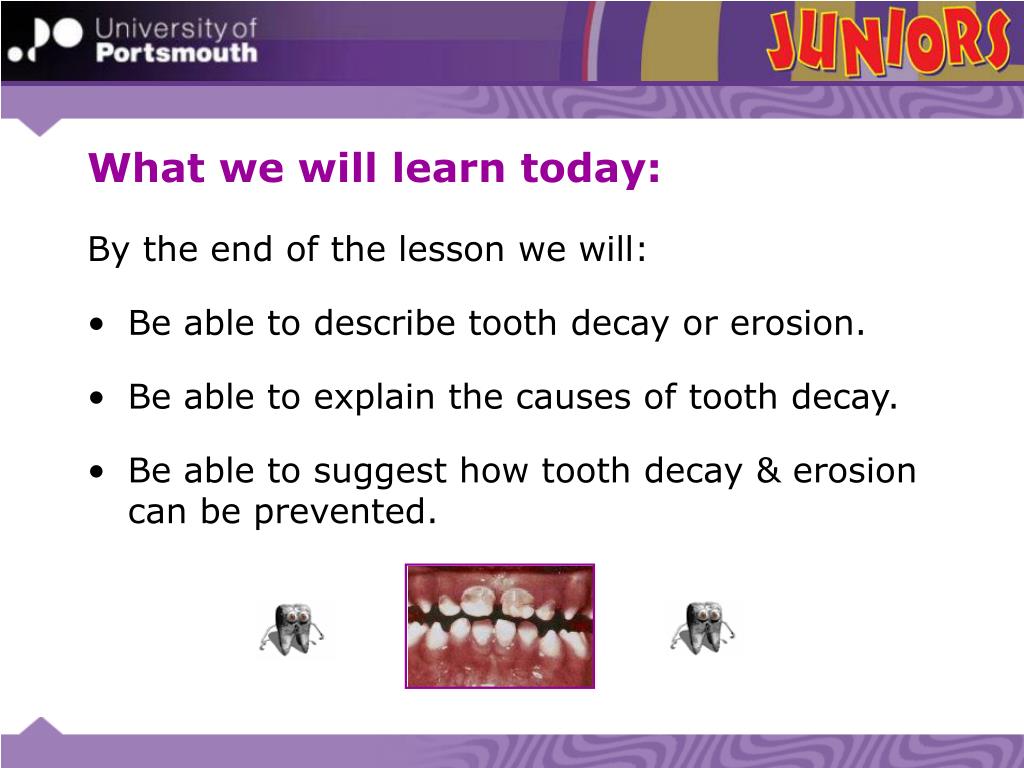 University of Portsmouth

JUNIORS

What we will learn today:

By the end of the lesson we will:

• Be able to describe tooth decay or erosion.

• Be able to explain the causes of tooth decay.

• Be able to suggest how tooth decay & erosion can be prevented.